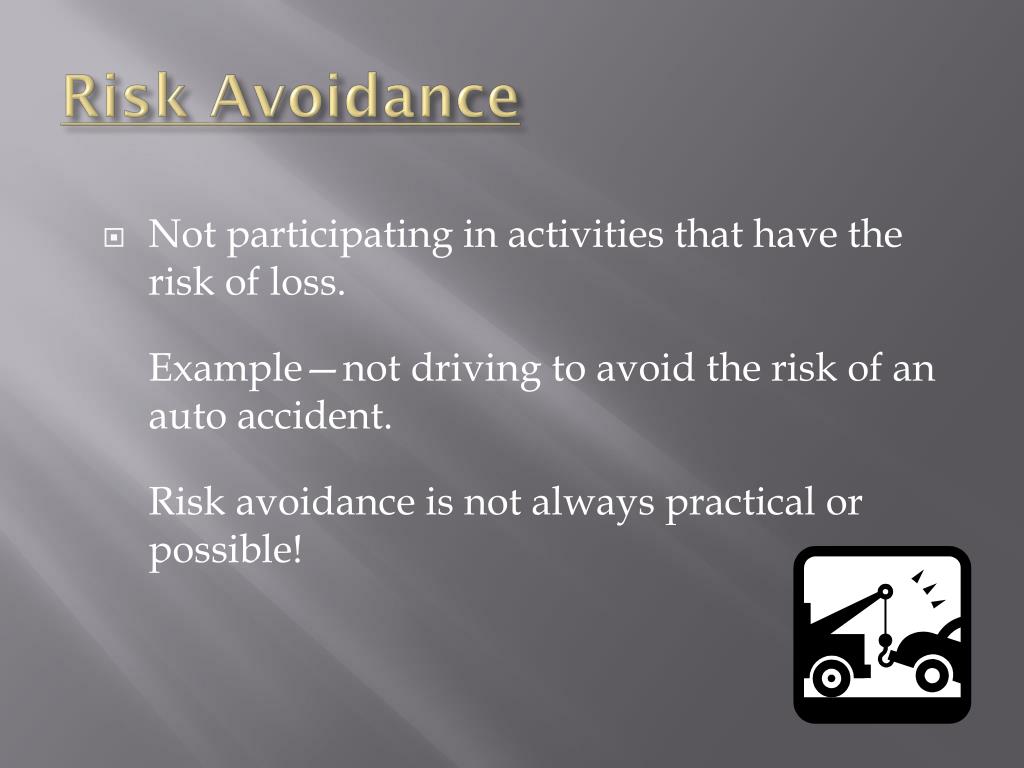 Risk Avoidance

Not participating in activities that have the risk of loss.

Example—not driving to avoid the risk of an auto accident.

Risk avoidance is not always practical or possible!